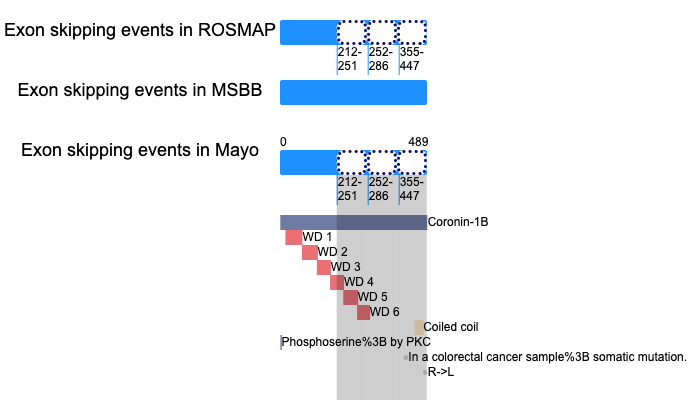 Exon skipping events in ROSMAP

212-251
252-286
355-447

Exon skipping events in MSBB

Exon skipping events in Mayo

0
489

212-251
252-286
355-447

Coronin-1B
WD 1
WD 2
WD 3
WD 4
WD 5
WD 6
Coiled coil
Phosphoserine%3B by PKC
In a colorectal cancer sample%3B somatic mutation.
R->L